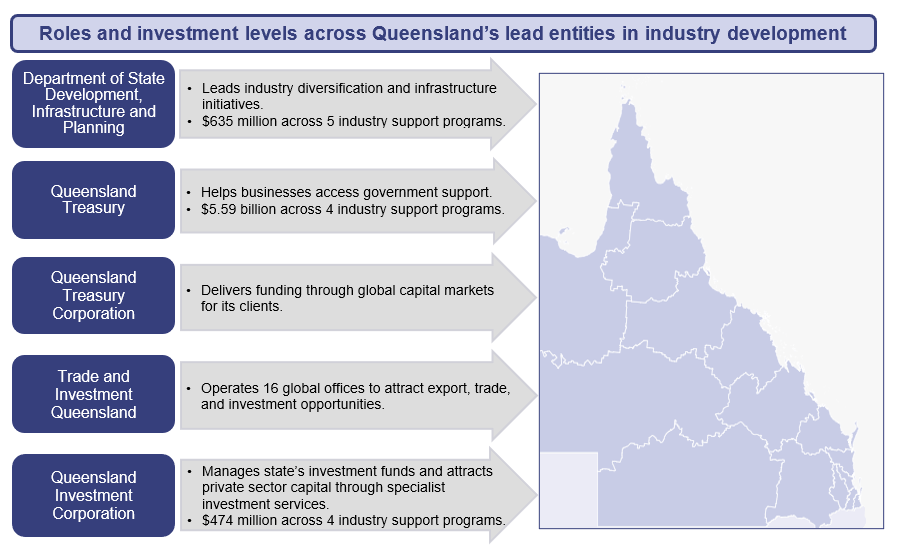 Roles and investment levels across Queensland's lead entities in industry development

Department of State Development, Infrastructure and Planning

• Leads industry diversification and infrastructure initiatives.
• $635 million across 5 industry support programs.

Queensland Treasury

• Helps businesses access government support.
• $5.59 billion across 4 industry support programs.

Queensland Treasury Corporation

• Delivers funding through global capital markets for its clients.

Trade and Investment Queensland

• Operates 16 global offices to attract export, trade, and investment opportunities.

Queensland Investment Corporation

• Manages state's investment funds and attracts private sector capital through specialist investment services.
• $474 million across 4 industry support programs.